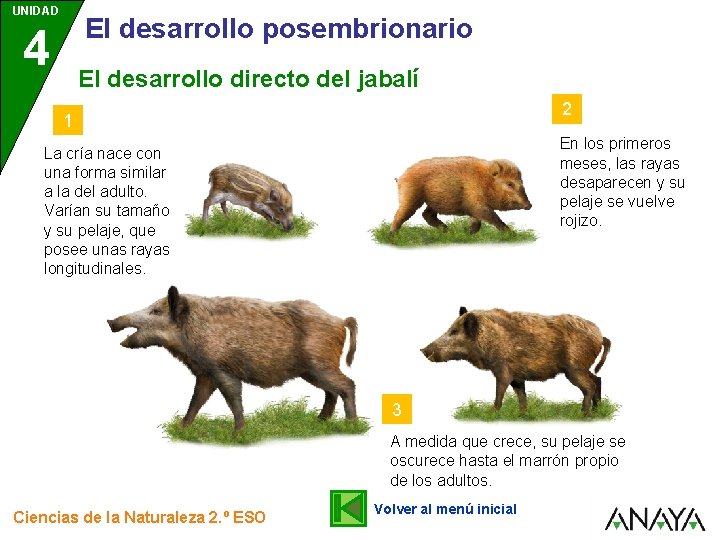 UNIDAD
4
El desarrollo posembrionario

El desarrollo directo del jabalí

1

La cría nace con una forma similar a la del adulto. Varían su tamaño y su pelaje, que posee unas rayas longitudinales.

2

En los primeros meses, las rayas desaparecen y su pelaje se vuelve rojizo.

3

A medida que crece, su pelaje se oscurece hasta el marrón propio de los adultos.

Ciencias de la Naturaleza 2.º ESO

Volver al menú inicial

ANAYA